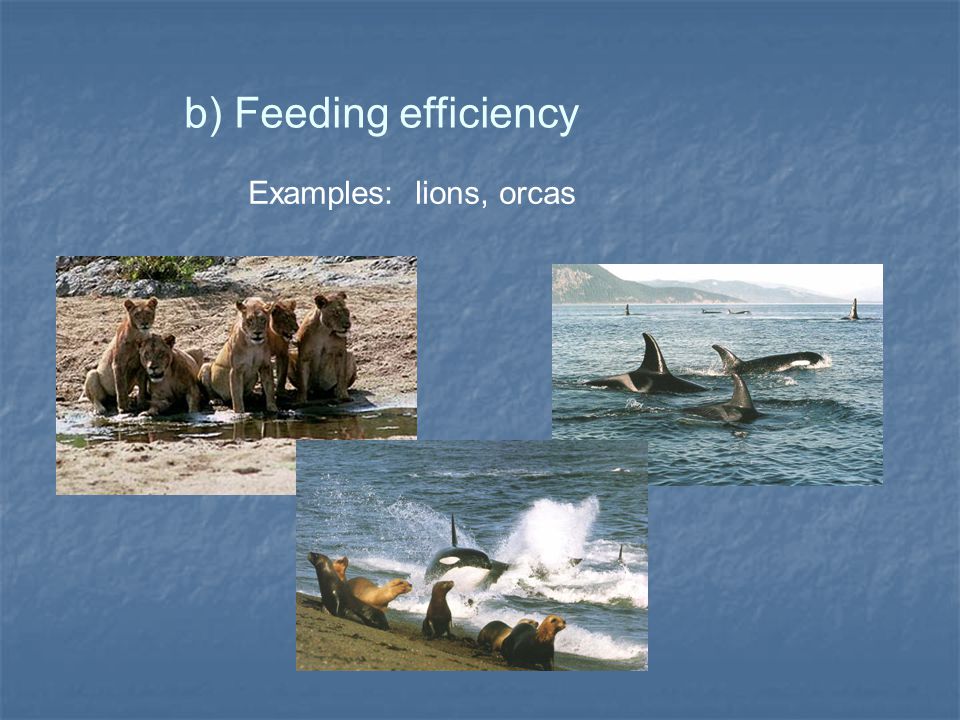 b) Feeding efficiency

Examples: lions, orcas